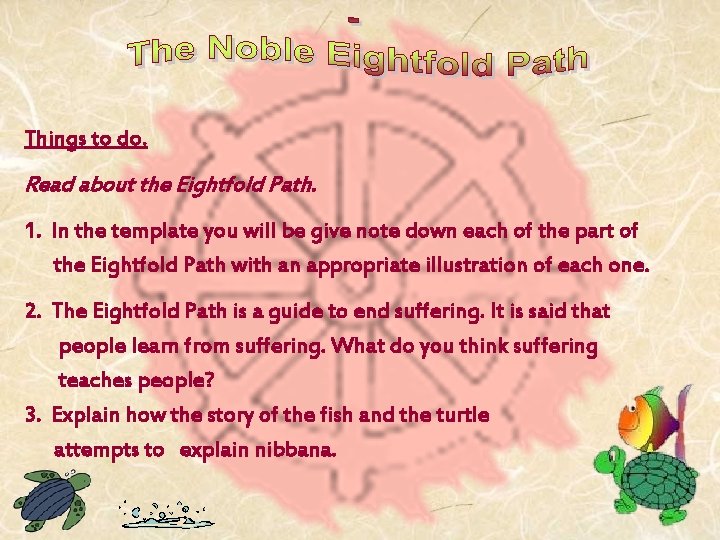 The Noble Eightfold Path

Things to do.

Read about the Eightfold Path.

1. In the template you will be give note down each of the part of the Eightfold Path with an appropriate illustration of each one.

2. The Eightfold Path is a guide to end suffering. It is said that people learn from suffering. What do you think suffering teaches people?

3. Explain how the story of the fish and the turtle attempts to explain nibbana.